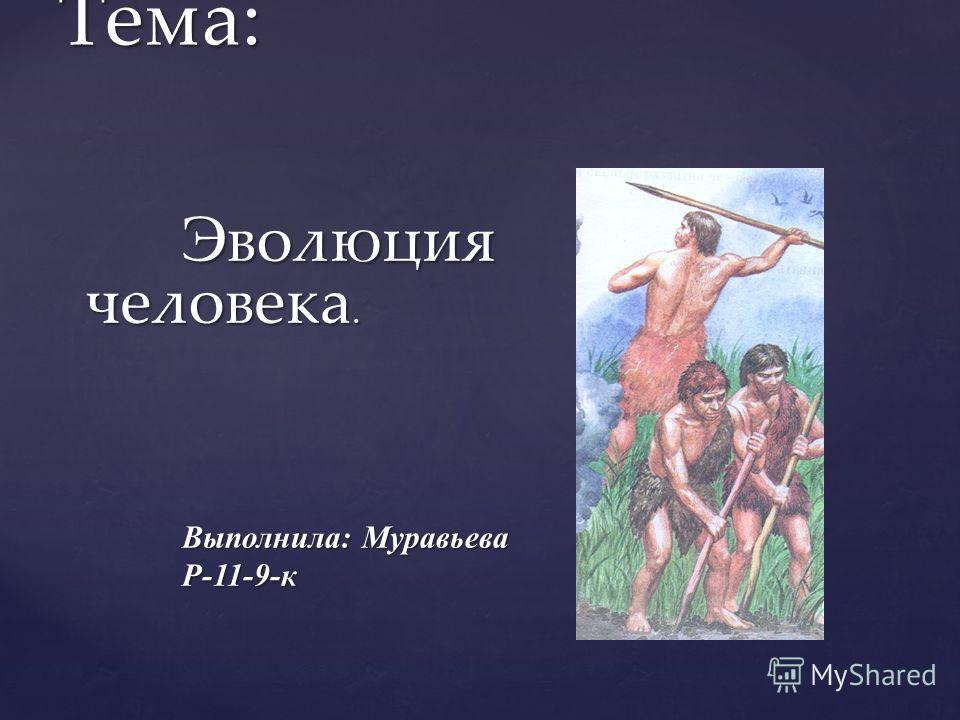 Тема:

Эволюция человека.

Выполнила: Муравьева Р-11-9-к

MyShared